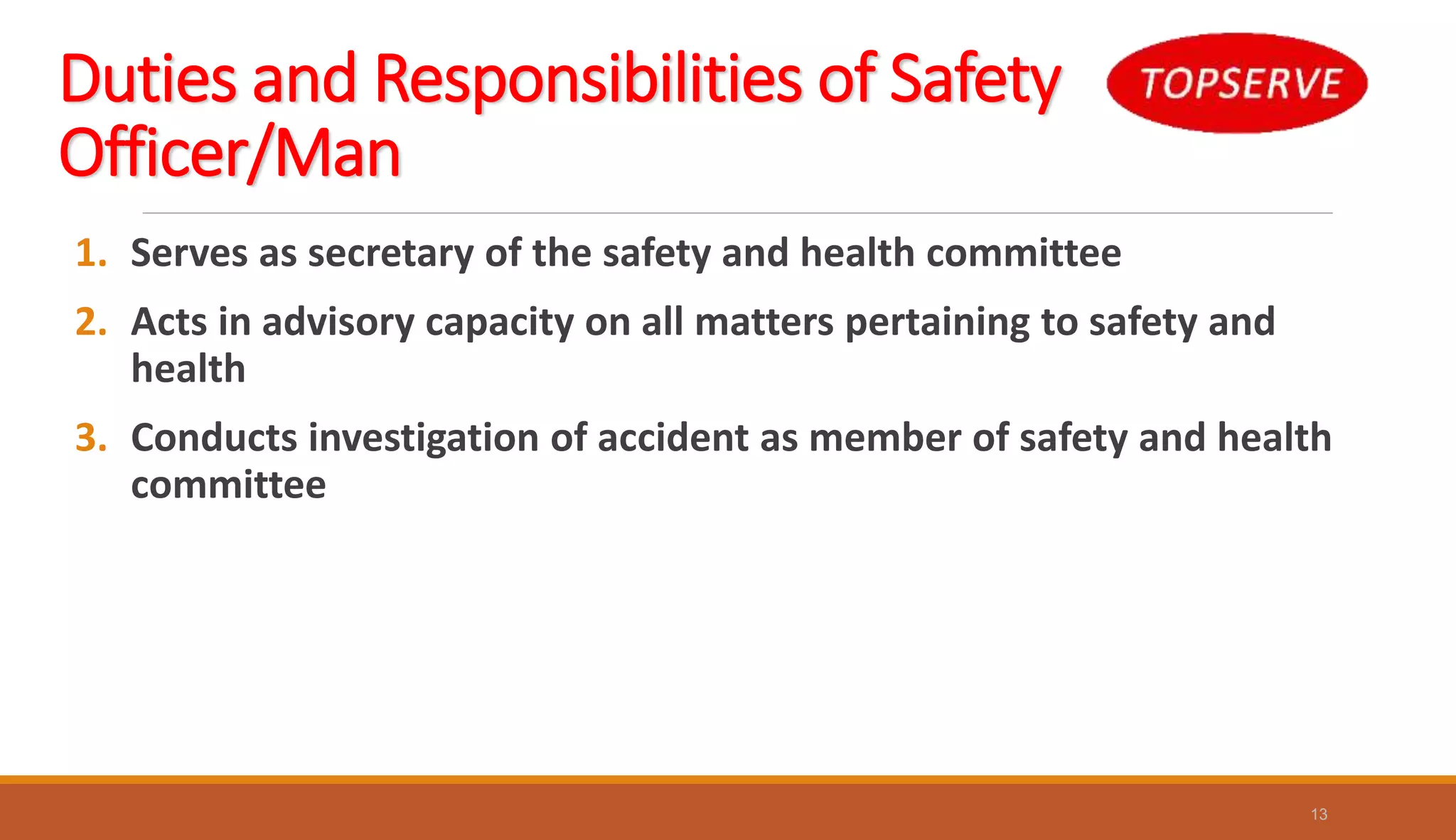 Duties and Responsibilities of Safety Officer/Man

TOPSERVE

1. Serves as secretary of the safety and health committee
2. Acts in advisory capacity on all matters pertaining to safety and health
3. Conducts investigation of accident as member of safety and health committee

13